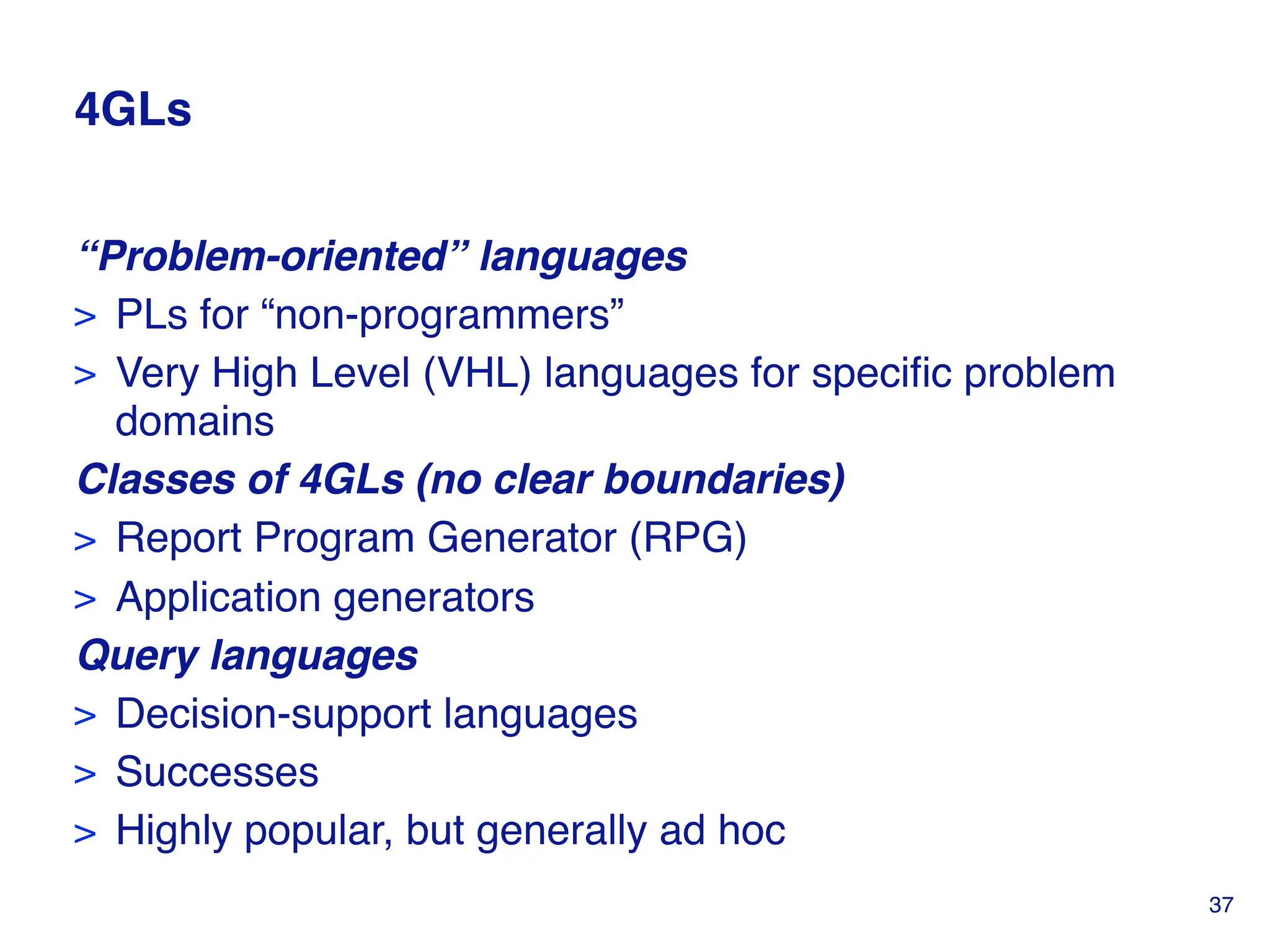 4GLs

“Problem-oriented” languages
> PLs for “non-programmers”
> Very High Level (VHL) languages for specific problem domains

Classes of 4GLs (no clear boundaries)
> Report Program Generator (RPG)
> Application generators

Query languages
> Decision-support languages
> Successes
> Highly popular, but generally ad hoc

37